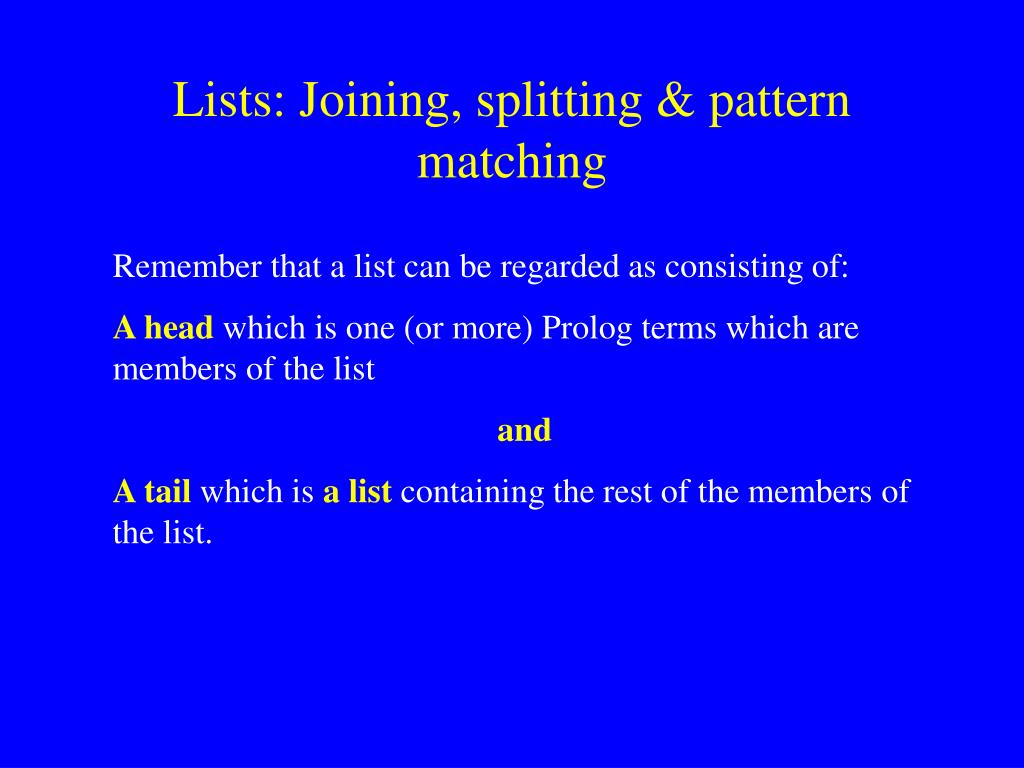 Lists: Joining, splitting & pattern matching

Remember that a list can be regarded as consisting of:

A head which is one (or more) Prolog terms which are members of the list

and

A tail which is a list containing the rest of the members of the list.